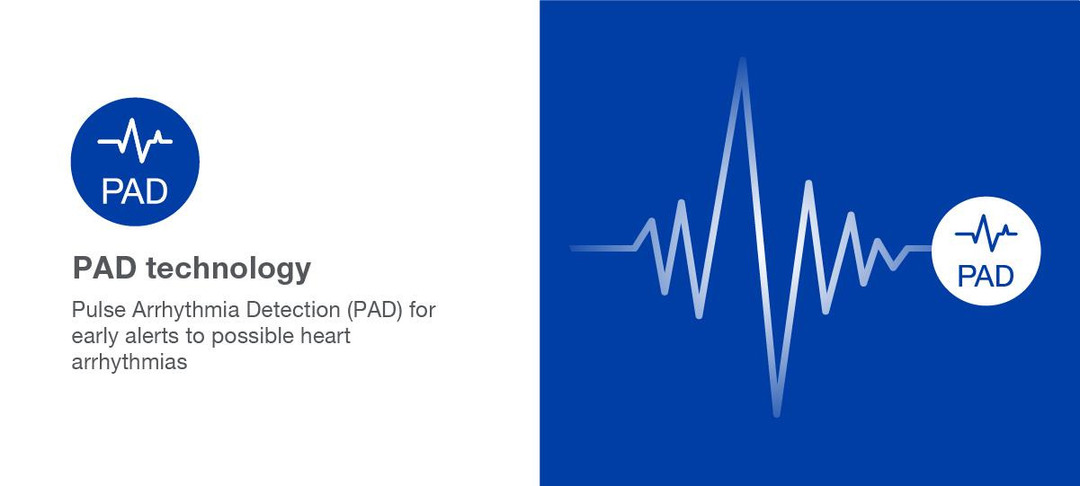 PAD

PAD technology

Pulse Arrhythmia Detection (PAD) for early alerts to possible heart arrhythmias

PAD